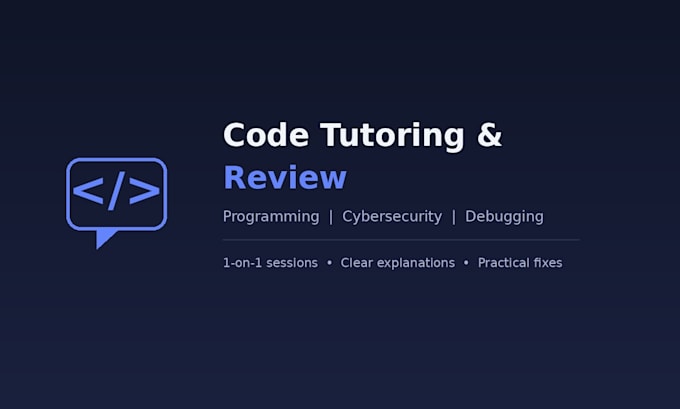 </>

Code Tutoring & Review

Programming | Cybersecurity | Debugging

1-on-1 sessions • Clear explanations • Practical fixes